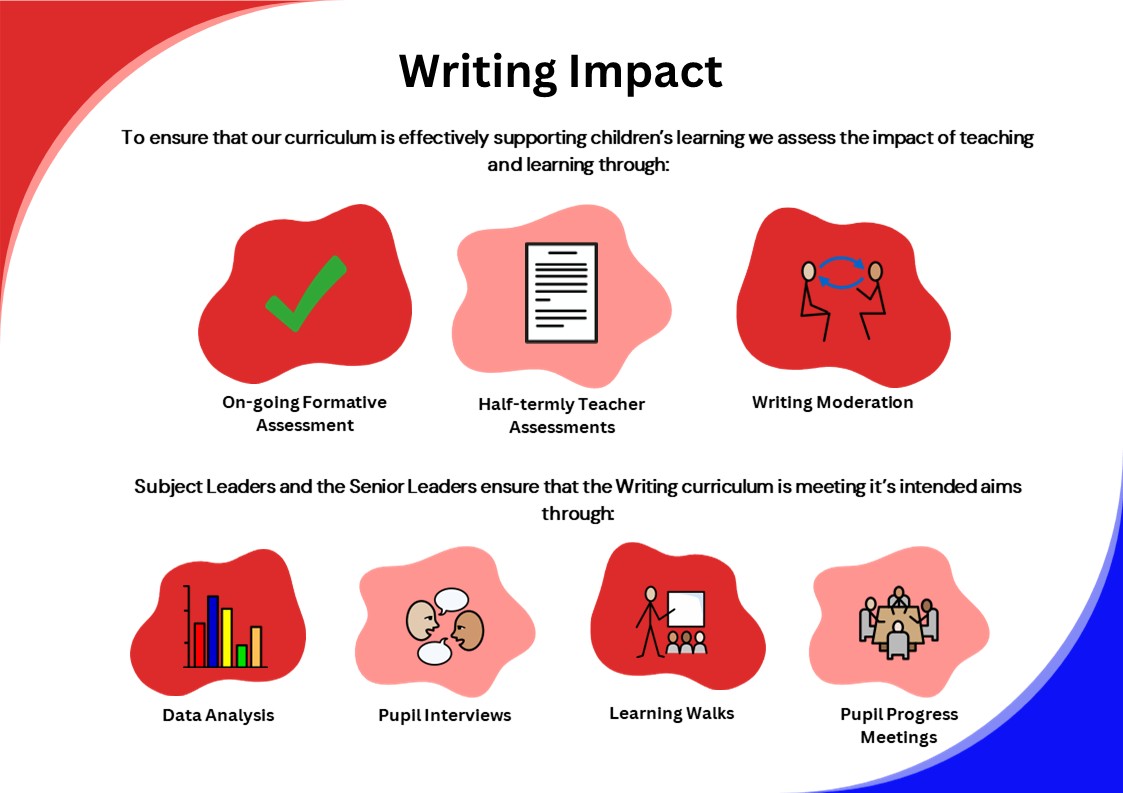 Writing Impact

To ensure that our curriculum is effectively supporting children's learning we assess the impact of teaching and learning through:

On-going Formative Assessment

Half-termly Teacher Assessments

Writing Moderation

Subject Leaders and the Senior Leaders ensure that the Writing curriculum is meeting it's intended aims through:

Data Analysis

Pupil Interviews

Learning Walks

Pupil Progress Meetings